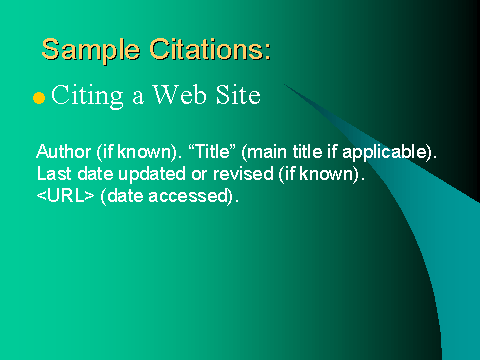 Sample Citations:

Citing a Web Site

Author (if known). “Title” (main title if applicable). Last date updated or revised (if known). <URL> (date accessed).